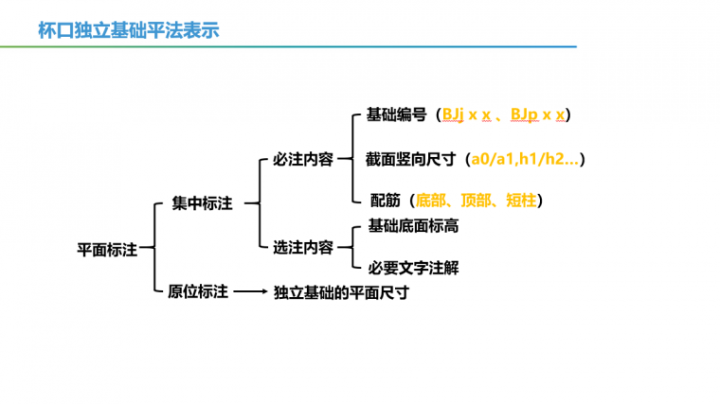 杯口独立基础平法表示

平面标注

集中标注

必注内容

基础编号（BJj x x 、BJp x x）

截面竖向尺寸（a0/a1,h1/h2...）

配筋（底部、顶部、短柱）

选注内容

基础底面标高

必要文字注解

原位标注

独立基础的平面尺寸